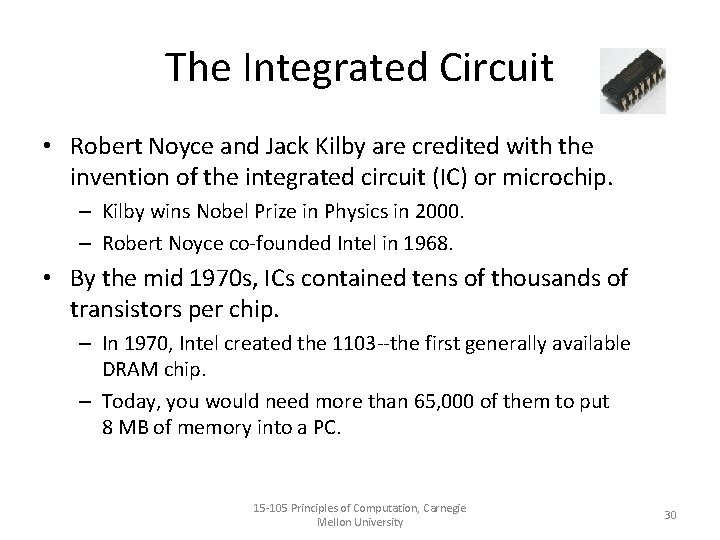 The Integrated Circuit

• Robert Noyce and Jack Kilby are credited with the invention of the integrated circuit (IC) or microchip.
– Kilby wins Nobel Prize in Physics in 2000.
– Robert Noyce co-founded Intel in 1968.

• By the mid 1970s, ICs contained tens of thousands of transistors per chip.
– In 1970, Intel created the 1103--the first generally available DRAM chip.
– Today, you would need more than 65,000 of them to put 8 MB of memory into a PC.

15-105 Principles of Computation, Carnegie Mellon University

30